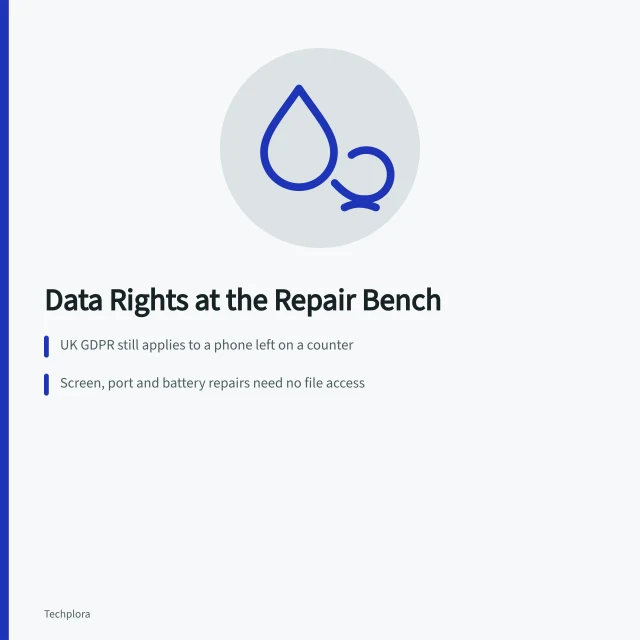 Data Rights at the Repair Bench

UK GDPR still applies to a phone left on a counter

Screen, port and battery repairs need no file access

Techplora